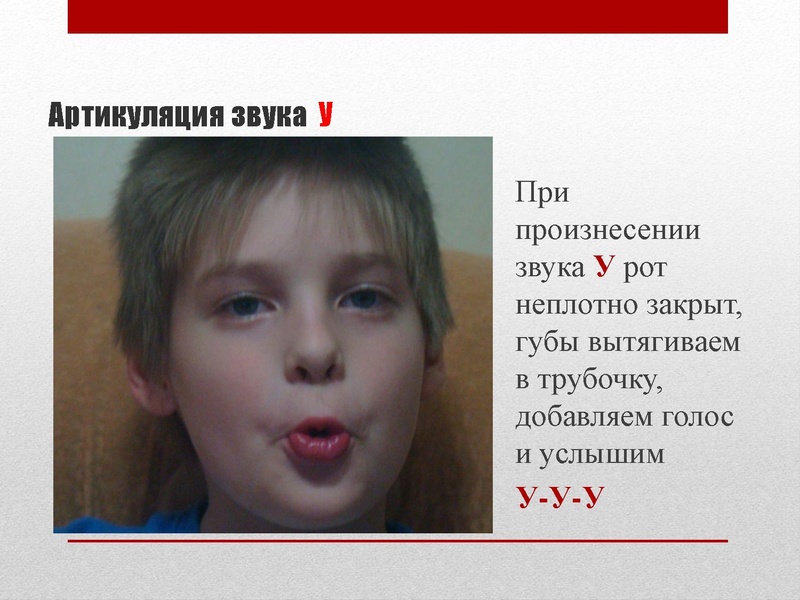 Артикуляция звука У

При произнесении звука У рот неплотно закрыт, губы вытягиваем в трубочку, добавляем голос и услышим

У-У-У